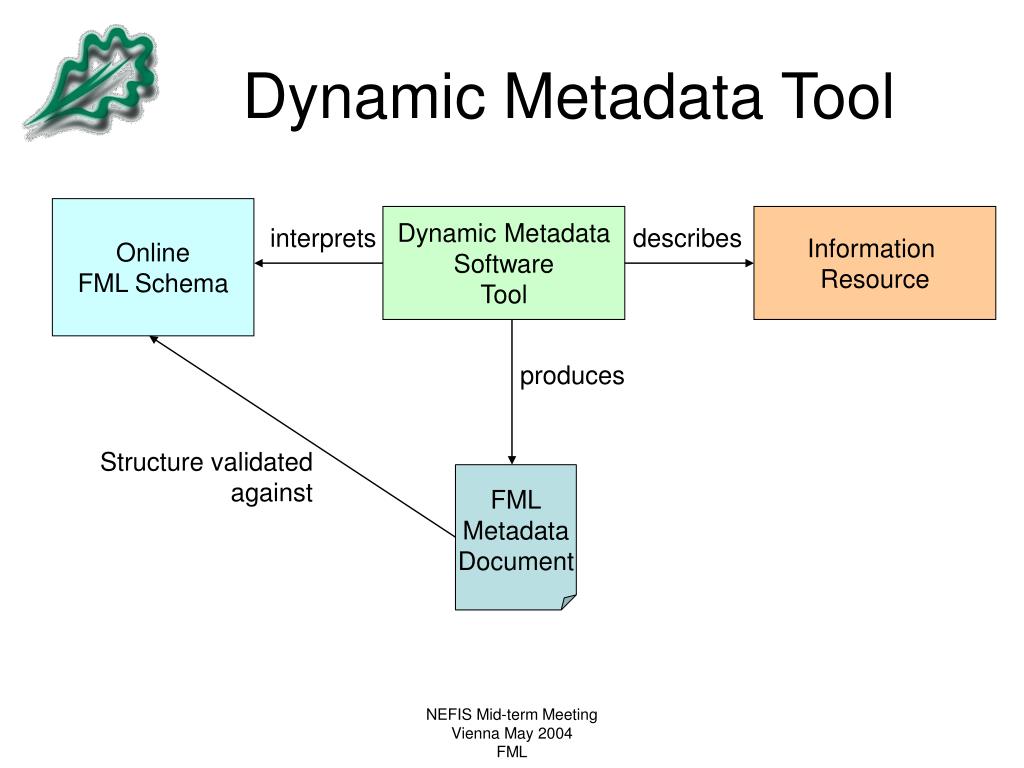 Dynamic Metadata Tool

Online FML Schema

interprets

Dynamic Metadata Software Tool

describes

Information Resource

produces

Structure validated against

FML Metadata Document

NEFIS Mid-term Meeting
Vienna May 2004
FML